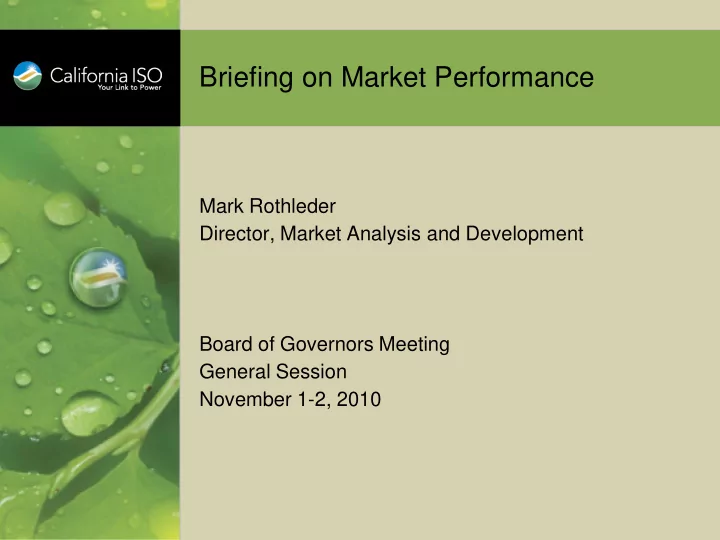 California ISO
Your Link to Power

Briefing on Market Performance

Mark Rothleder
Director, Market Analysis and Development

Board of Governors Meeting
General Session
November 1-2, 2010